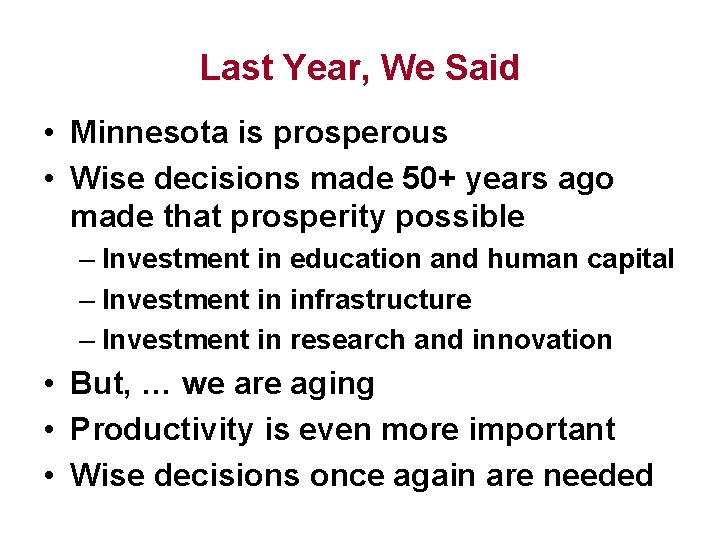 Last Year, We Said

• Minnesota is prosperous
• Wise decisions made 50+ years ago made that prosperity possible
 – Investment in education and human capital
 – Investment in infrastructure
 – Investment in research and innovation
• But, … we are aging
• Productivity is even more important
• Wise decisions once again are needed